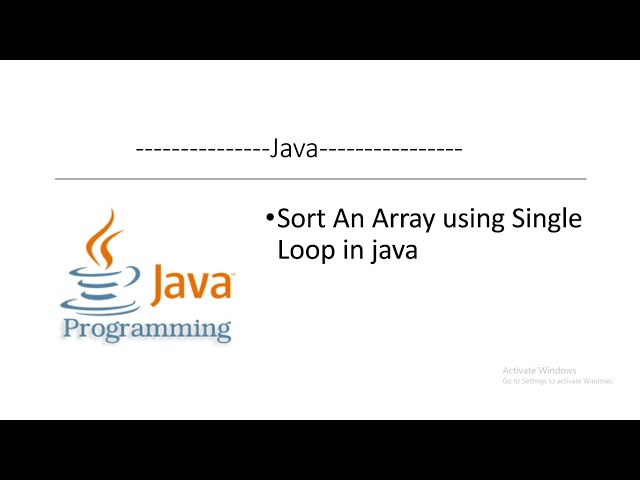 --------------Java---------------

Java
Programming

•Sort An Array using Single Loop in java

Activate Windows
Go to Settings to activate Windows.